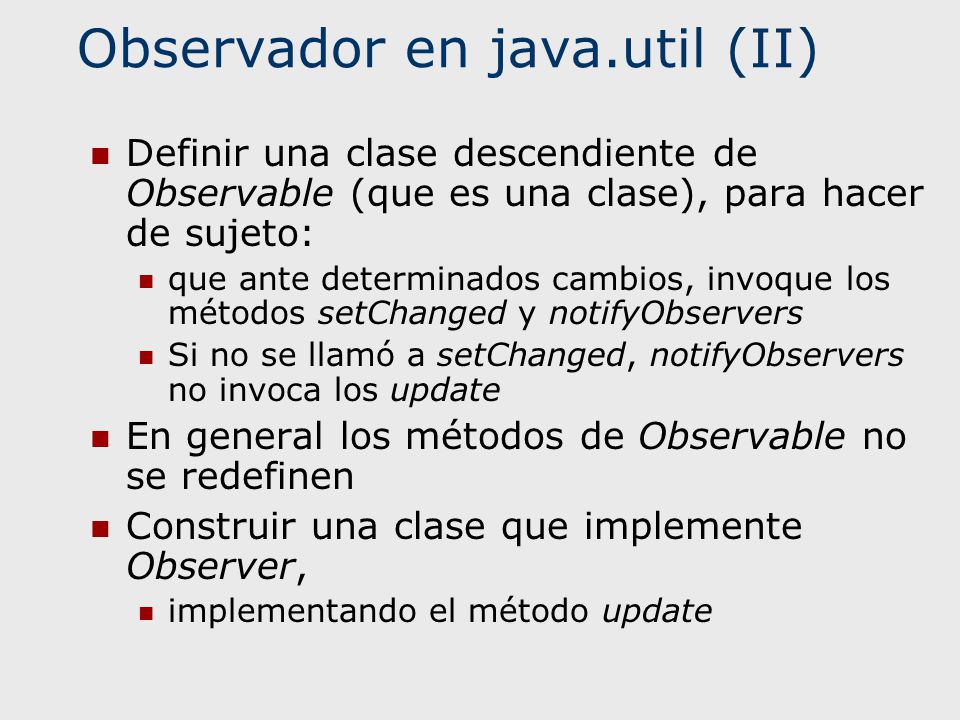 Observador en java.util (II)

Definir una clase descendiente de Observable (que es una clase), para hacer de sujeto:

que ante determinados cambios, invoque los métodos setChanged y notifyObservers

Si no se llamó a setChanged, notifyObservers no invoca los update

En general los métodos de Observable no se redefinen

Construir una clase que implemente Observer,

implementando el método update